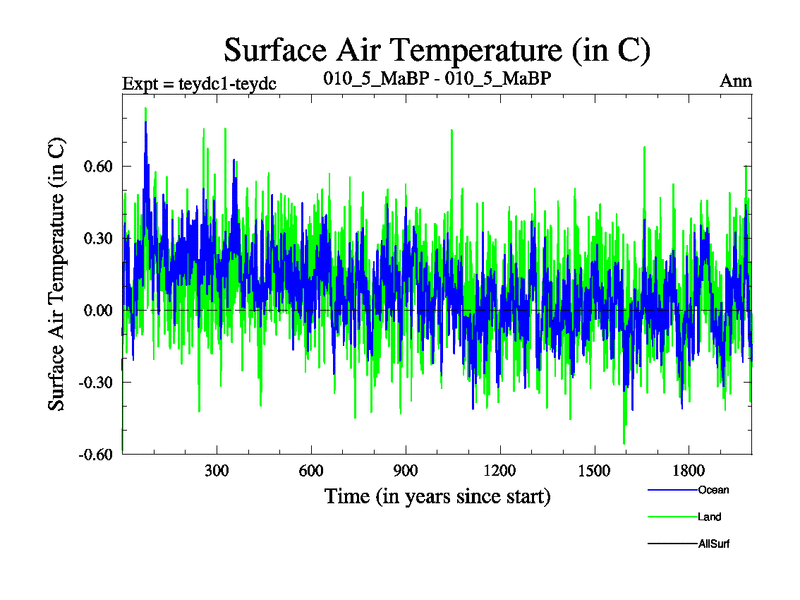 Surface Air Temperature (in C)

Expt = teydc1-teydc

010_5_MaBP - 010_5_MaBP

Ann

Surface Air Temperature (in C)

0.60
0.30
0.00
-0.30
-0.60

300
600
900
1200
1500
1800

Time (in years since start)

Ocean
Land
AllSurf